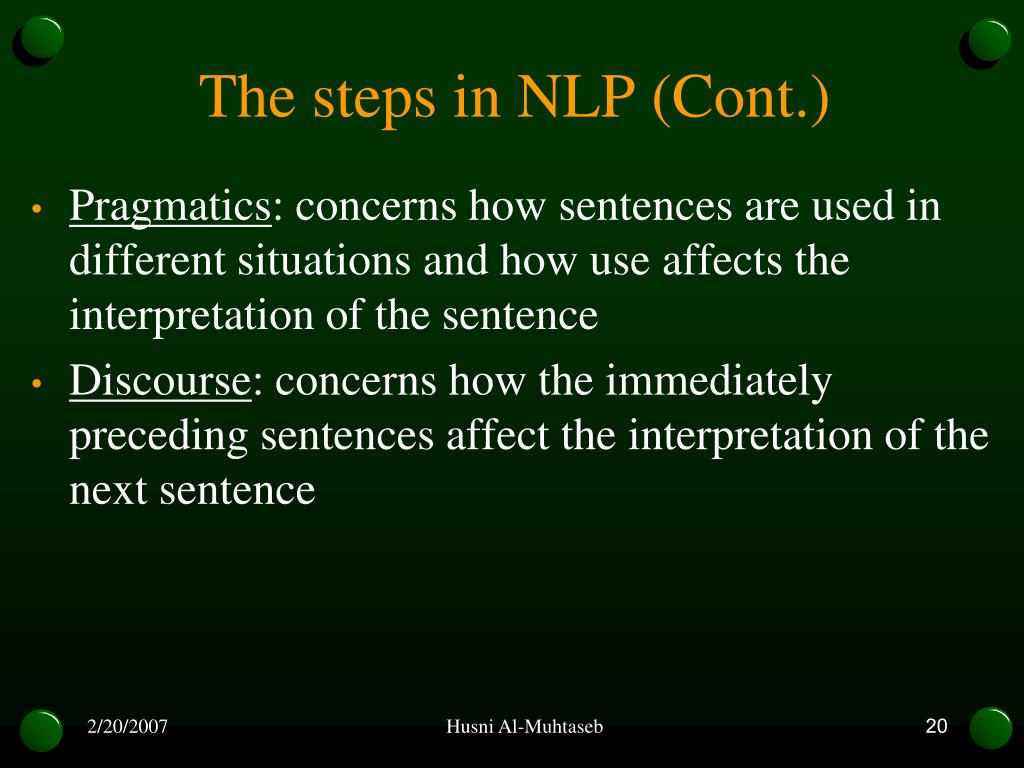 The steps in NLP (Cont.)

• Pragmatics: concerns how sentences are used in different situations and how use affects the interpretation of the sentence

• Discourse: concerns how the immediately preceding sentences affect the interpretation of the next sentence

2/20/2007

Husni Al-Muhtaseb

20